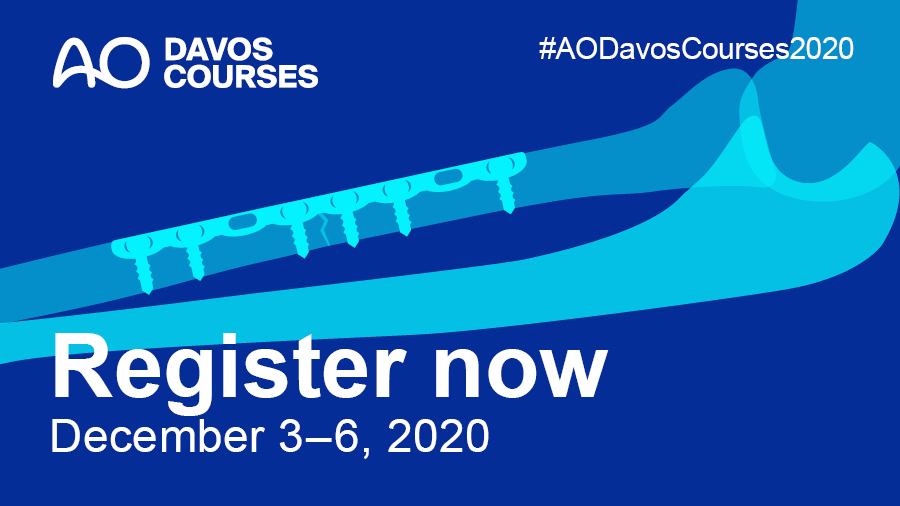 AO DAVOS COURSES

#AODavosCourses2020

Register now

December 3–6, 2020